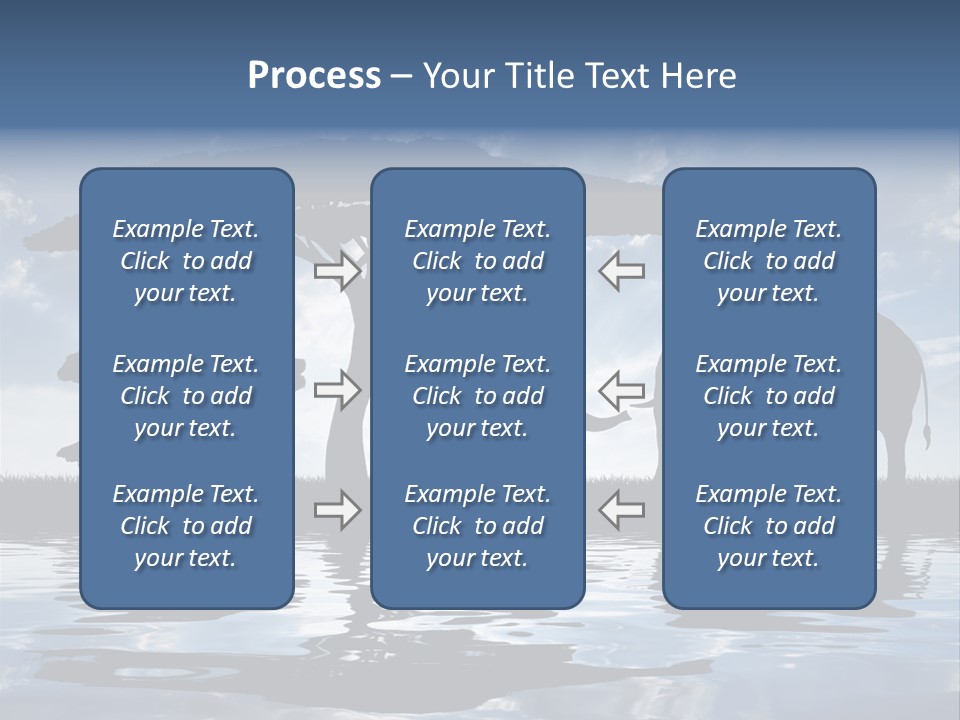 Process – Your Title Text Here

Example Text. Click to add your text.

Example Text. Click to add your text.

Example Text. Click to add your text.

Example Text. Click to add your text.

Example Text. Click to add your text.

Example Text. Click to add your text.

Example Text. Click to add your text.

Example Text. Click to add your text.

Example Text. Click to add your text.